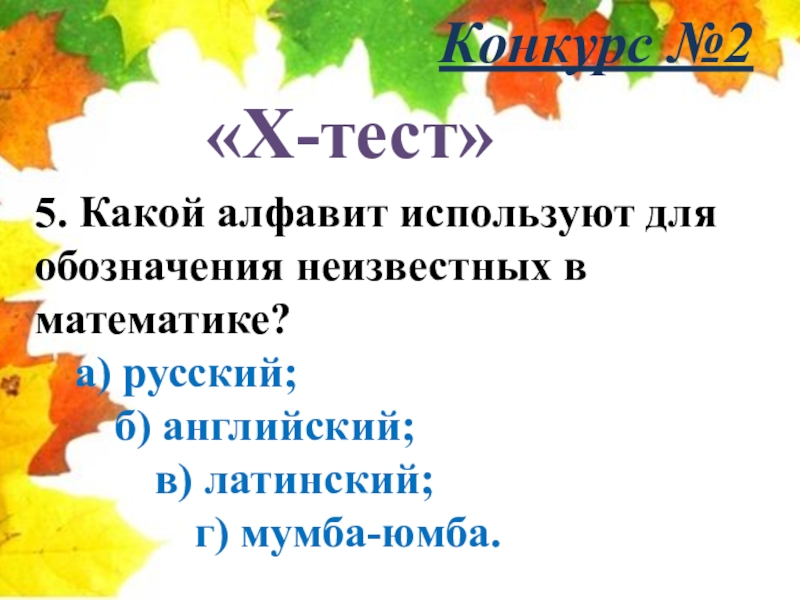 Конкурс №2

«Х-тест»

5. Какой алфавит используют для обозначения неизвестных в математике?

а) русский;

б) английский;

в) латинский;

г) мумба-юмба.